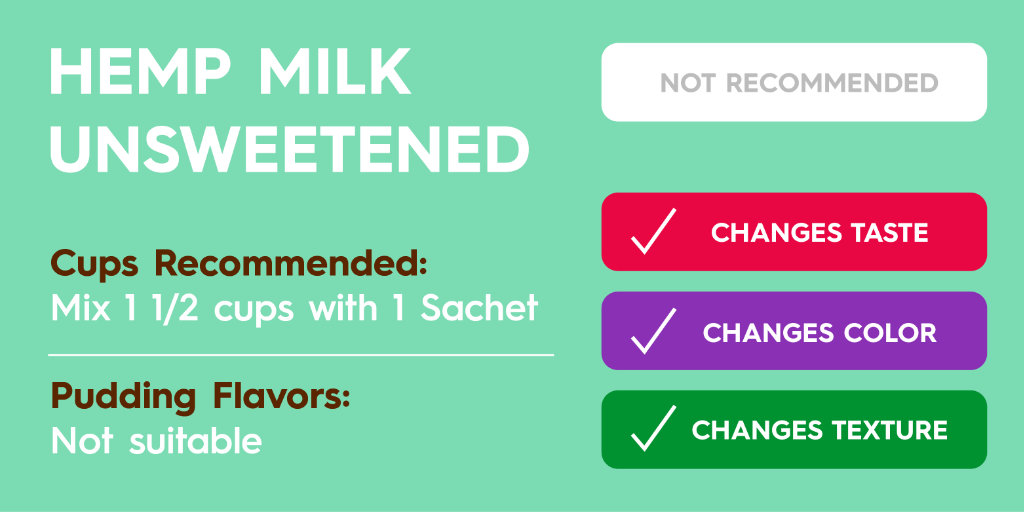 HEMP MILK UNSWEETENED

Cups Recommended:
Mix 1 1/2 cups with 1 Sachet

Pudding Flavors:
Not suitable

NOT RECOMMENDED

✓ CHANGES TASTE

✓ CHANGES COLOR

✓ CHANGES TEXTURE